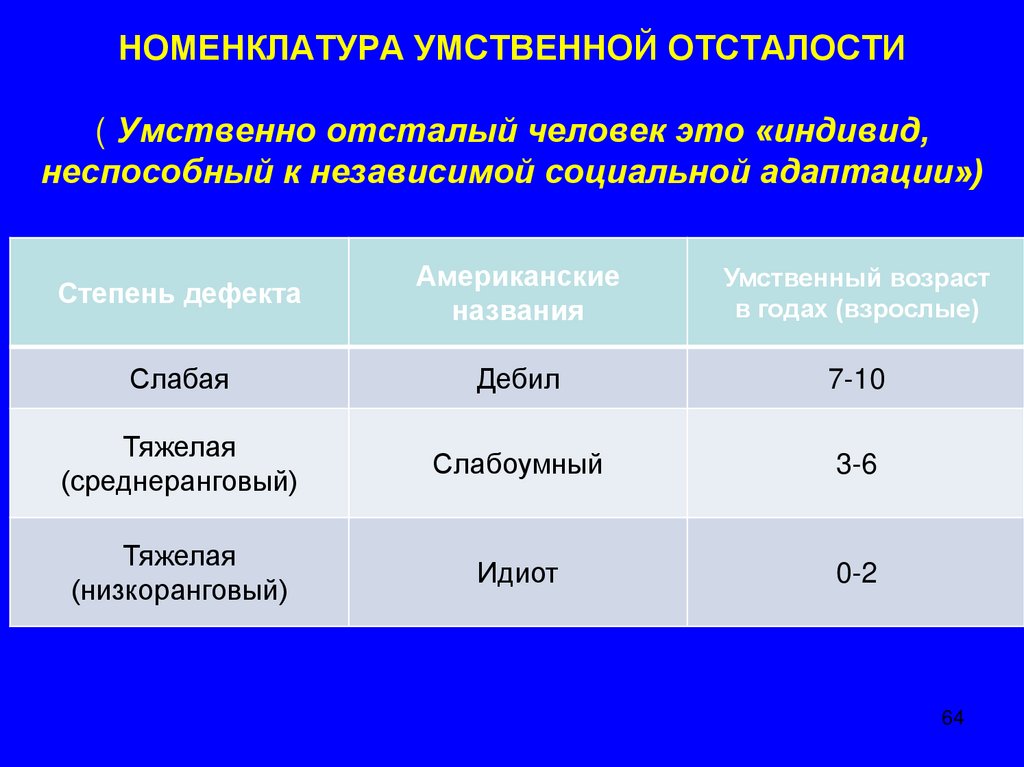 НОМЕНКЛАТУРА УМСТВЕННОЙ ОТСТАЛОСТИ

( Умственно отсталый человек это «индивид, неспособный к независимой социальной адаптации»)

| Степень дефекта | Американские названия | Умственный возраст в годах (взрослые) |
|---|---|---|
| Слабая | Дебил | 7-10 |
| Тяжелая (среднеранговый) | Слабоумный | 3-6 |
| Тяжелая (низкоранговый) | Идиот | 0-2 |

64